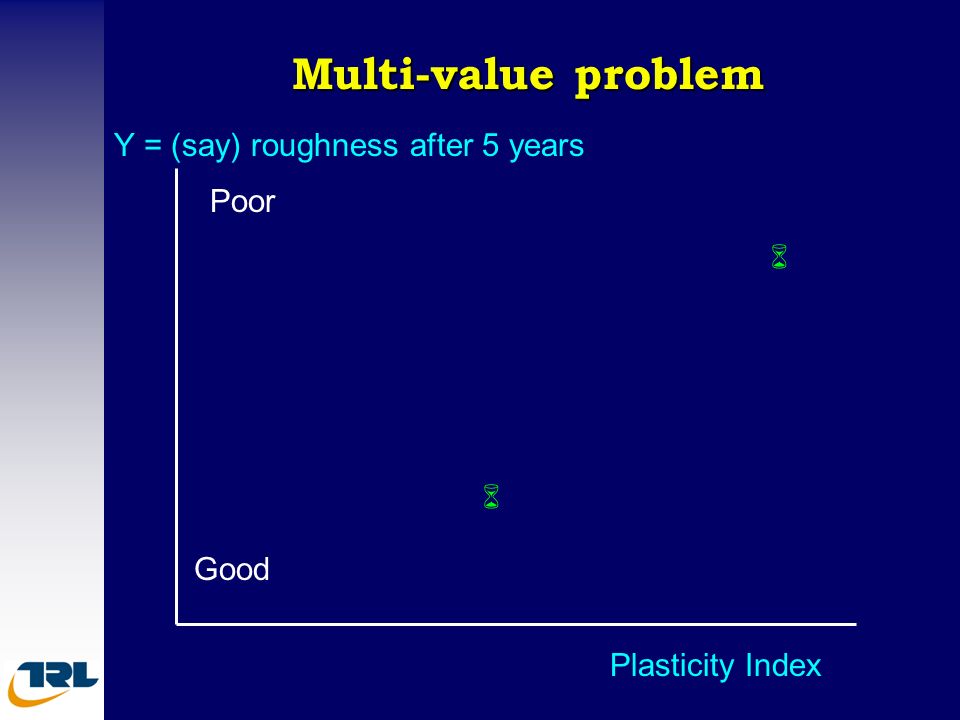 Multi-value problem

Y = (say) roughness after 5 years

Poor

Good

Plasticity Index

TRL